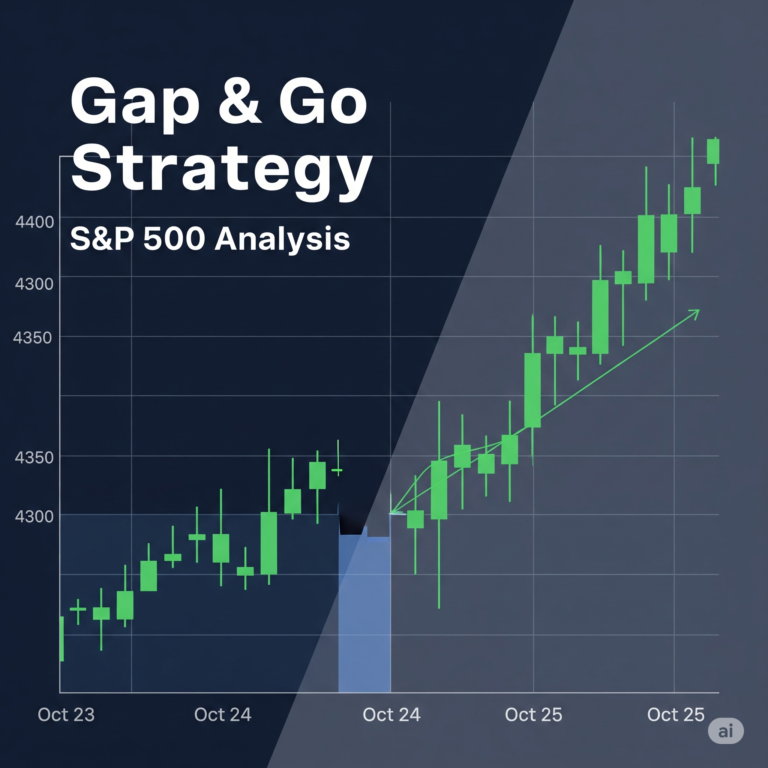 Gap & Go Strategy

S&P 500 Analysis

4400
4300
4350
4350
4300

Oct 23
Oct 24
Oct 24
Oct 25
Oct 25

ai